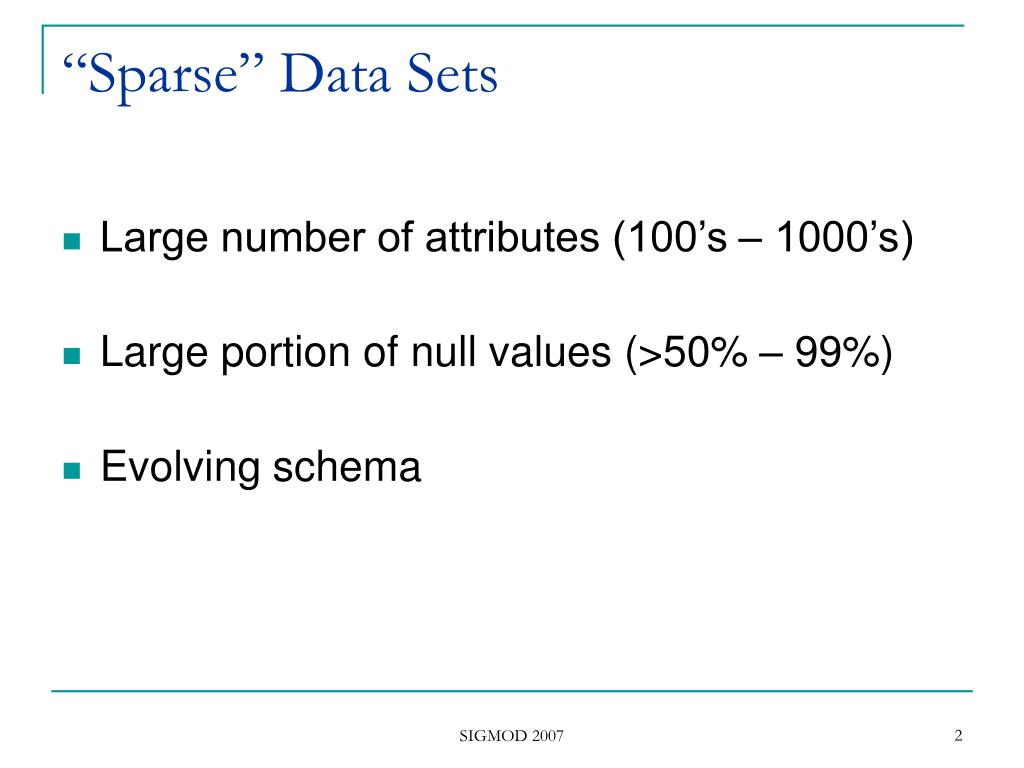 “Sparse” Data Sets

Large number of attributes (100’s – 1000’s)

Large portion of null values (>50% – 99%)

Evolving schema

SIGMOD 2007

2